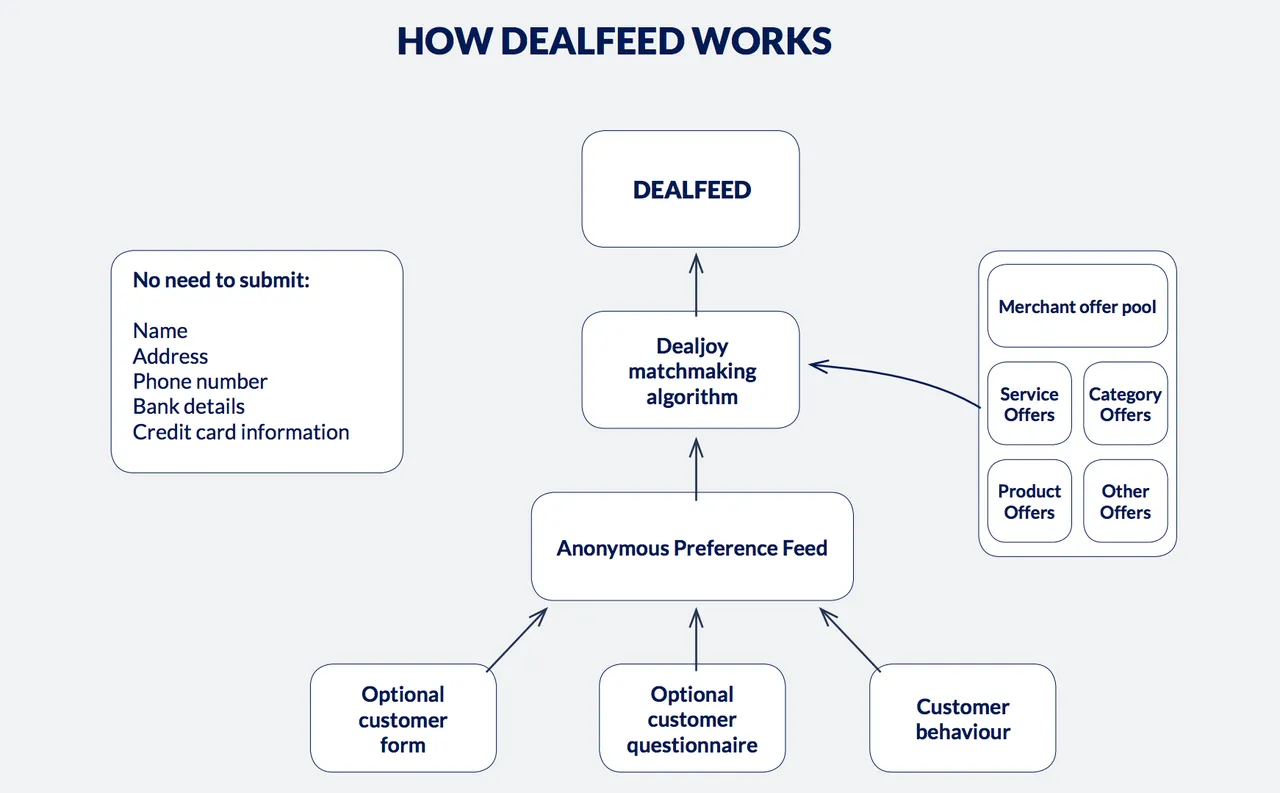 HOW DEALFEED WORKS

DEALFEED

No need to submit:

Name
Address
Phone number
Bank details
Credit card information

Dealjoy matchmaking algorithm

Merchant offer pool

Service Offers

Category Offers

Product Offers

Other Offers

Anonymous Preference Feed

Optional customer form

Optional customer questionnaire

Customer behaviour